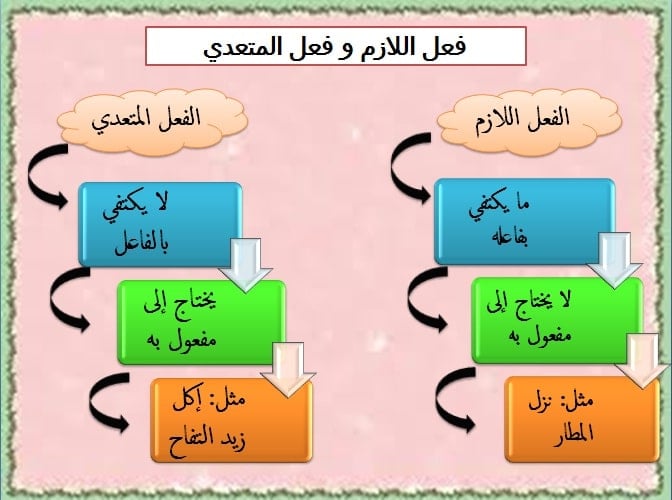 فعل اللازم و فعل المتعدي

الفعل اللازم

ما يكتفي بفاعله

لا يحتاج إلى مفعول به

مثل: نزل المطار

الفعل المتعدي

لا يكتفي بالفاعل

يحتاج إلى مفعول به

مثل: إكل زيد التفاح